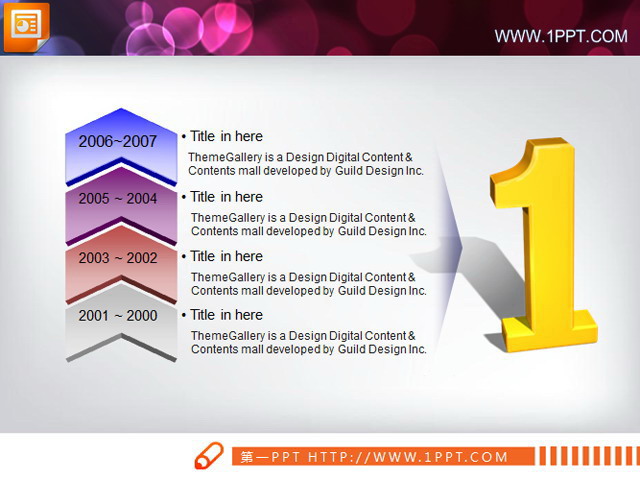 WWW.1PPT.COM

2006~2007

• Title in here

ThemeGallery is a Design Digital Content & Contents mall developed by Guild Design Inc.

2005 ~ 2004

• Title in here

ThemeGallery is a Design Digital Content & Contents mall developed by Guild Design Inc.

2003 ~ 2002

• Title in here

ThemeGallery is a Design Digital Content & Contents mall developed by Guild Design Inc.

2001 ~ 2000

• Title in here

ThemeGallery is a Design Digital Content & Contents mall developed by Guild Design Inc.

1

第一PPT HTTP://WWW.1PPT.COM